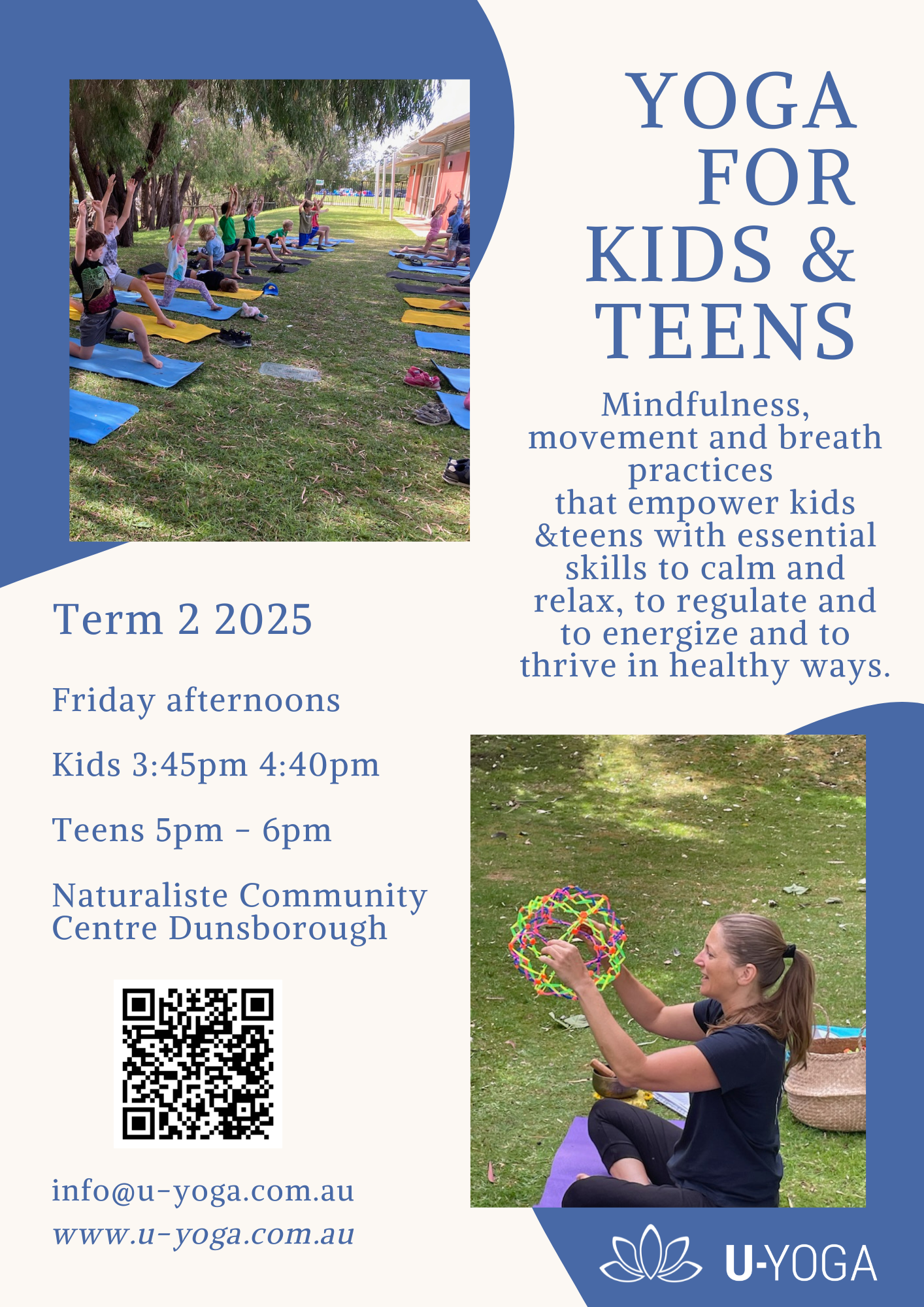 YOGA FOR KIDS & TEENS

Mindfulness, movement and breath practices that empower kids &teens with essential skills to calm and relax, to regulate and to energize and to thrive in healthy ways.

Term 2 2025

Friday afternoons

Kids 3:45pm 4:40pm

Teens 5pm - 6pm

Naturaliste Community Centre Dunsborough

info@u-yoga.com.au
www.u-yoga.com.au

U-YOGA